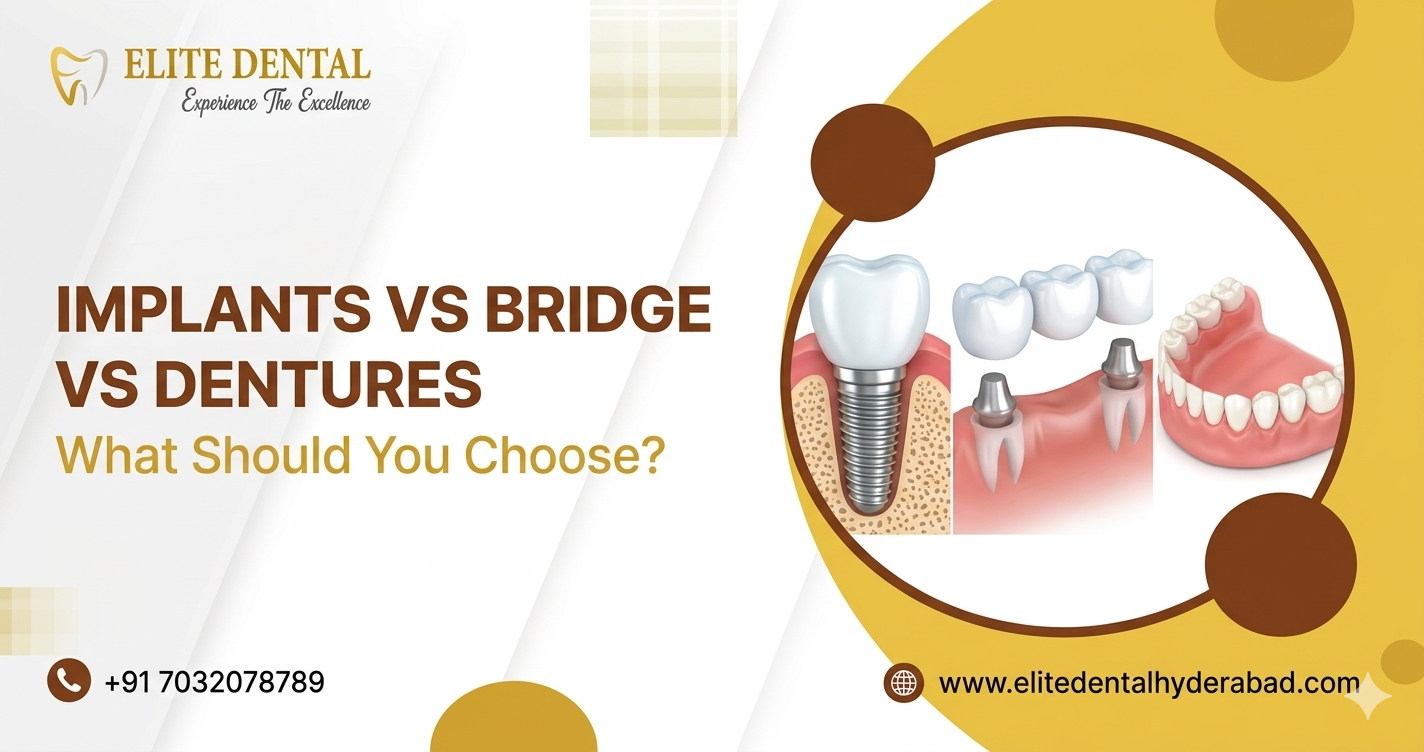 ELITE DENTAL
Experience The Excellence

IMPLANTS VS BRIDGE VS DENTURES
What Should You Choose?

+91 7032078789

www.elitedentalhyderabad.com